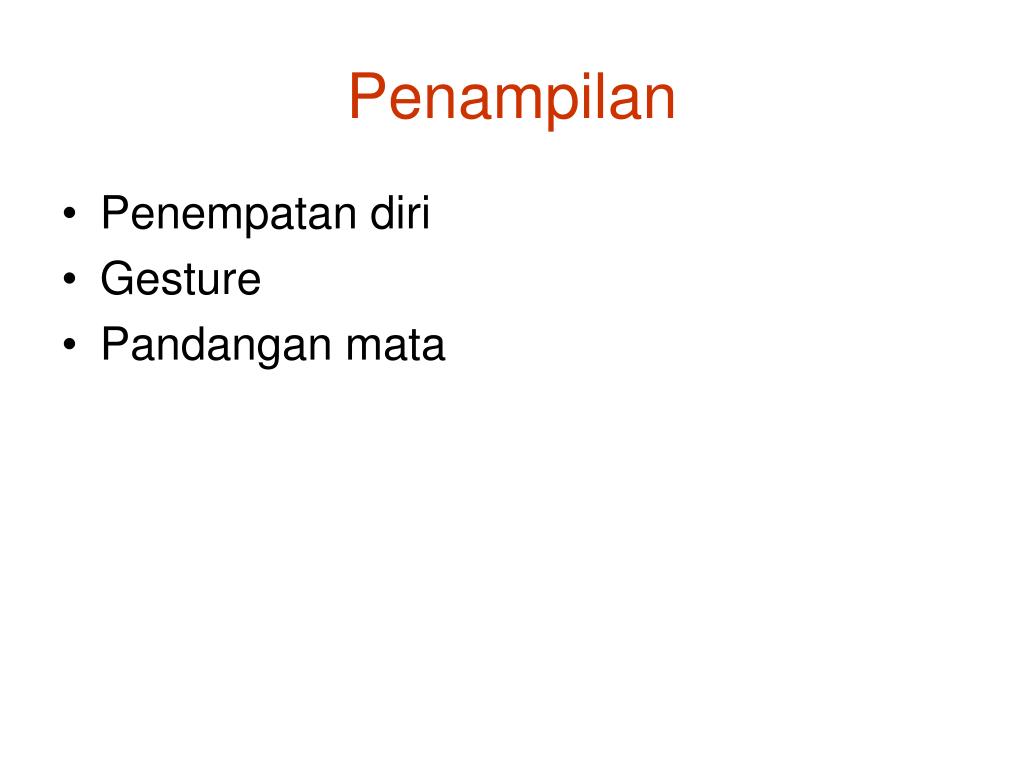 Penampilan

• Penempatan diri
• Gesture
• Pandangan mata